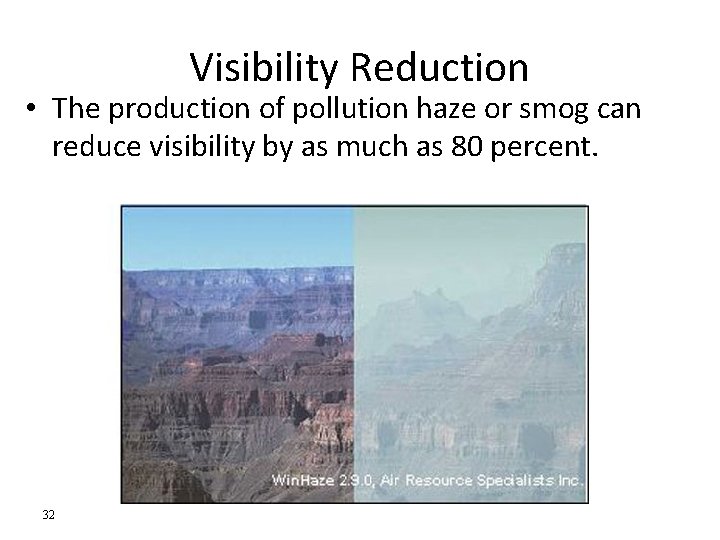 Visibility Reduction

• The production of pollution haze or smog can reduce visibility by as much as 80 percent.

WinHaze 2.9.0, Air Resource Specialists Inc.

32